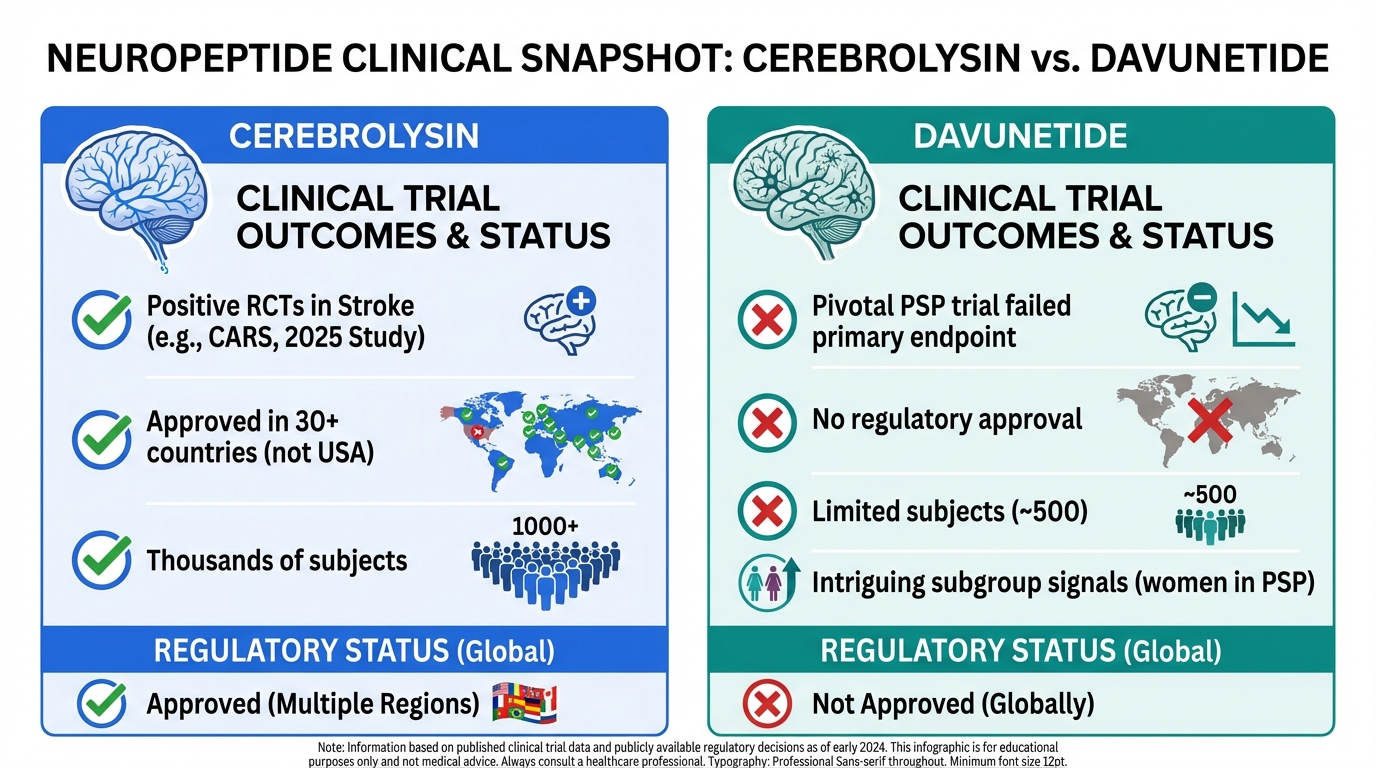 NEUROPEPTIDE CLINICAL SNAPSHOT: CEREBROLYSIN vs. DAVUNETIDE

CEREBROLYSIN

CLINICAL TRIAL OUTCOMES & STATUS

Positive RCTs in Stroke (e.g., CARS, 2025 Study)

Approved in 30+ countries (not USA)

Thousands of subjects

1000+

REGULATORY STATUS (Global)

Approved (Multiple Regions)

DAVUNETIDE

CLINICAL TRIAL OUTCOMES & STATUS

Pivotal PSP trial failed primary endpoint

No regulatory approval

Limited subjects (~500)

~500

Intriguing subgroup signals (women in PSP)

REGULATORY STATUS (Global)

Not Approved (Globally)

Note: Information based on published clinical trial data and publicly available regulatory decisions as of early 2024. This infographic is for educational purposes only and not medical advice. Always consult a healthcare professional. Typography: Professional Sans-serif throughout. Minimum font size 12pt.